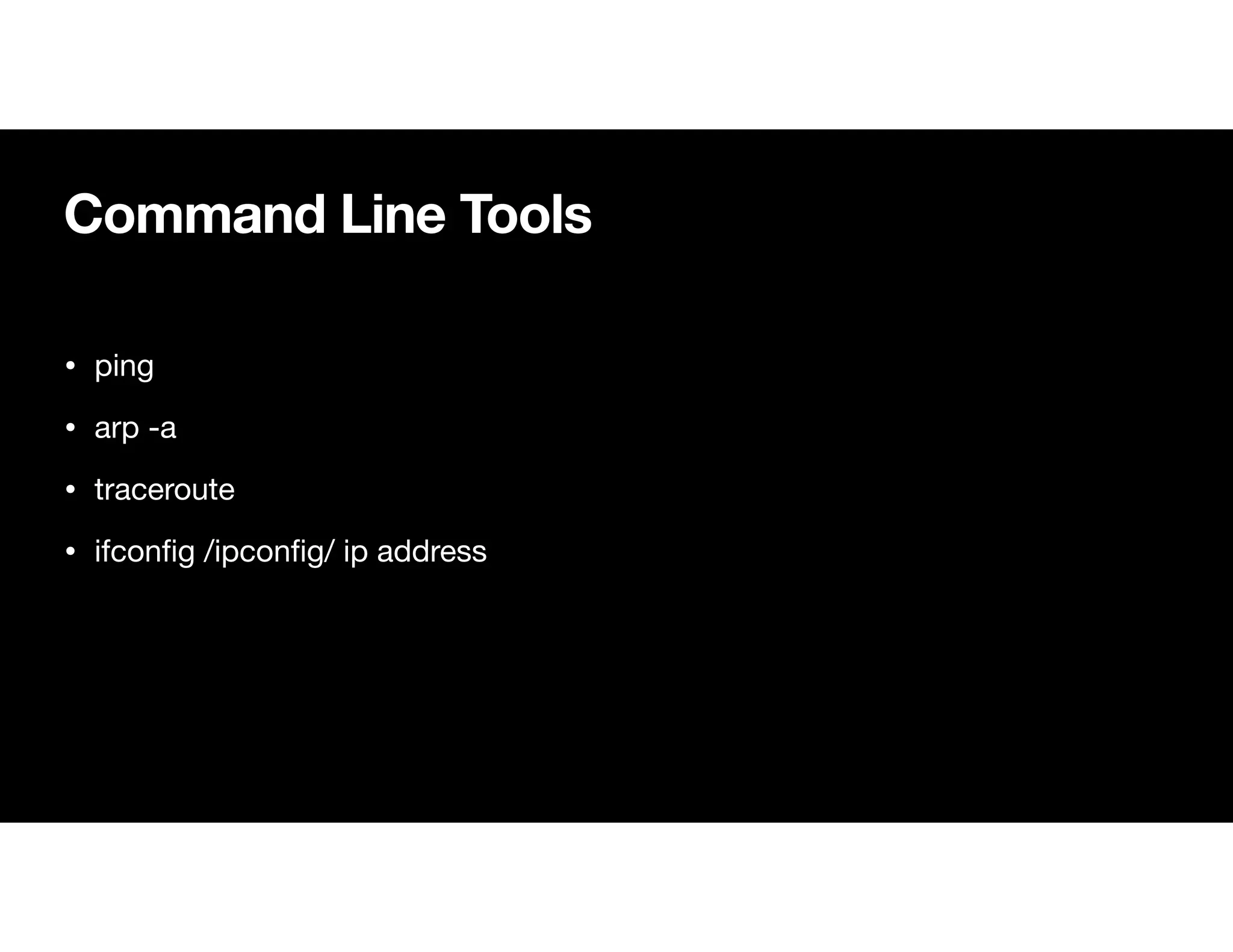 Command Line Tools

• ping

• arp -a

• traceroute

• ifconfig /ipconfig/ ip address